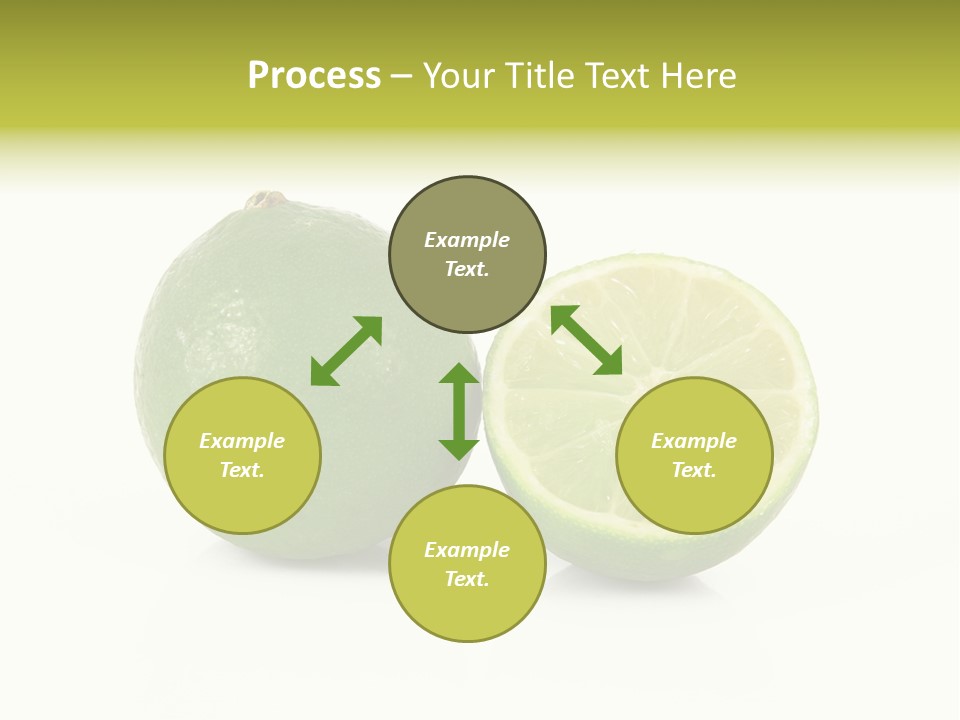 Process – Your Title Text Here

Example Text.

Example Text.

Example Text.

Example Text.